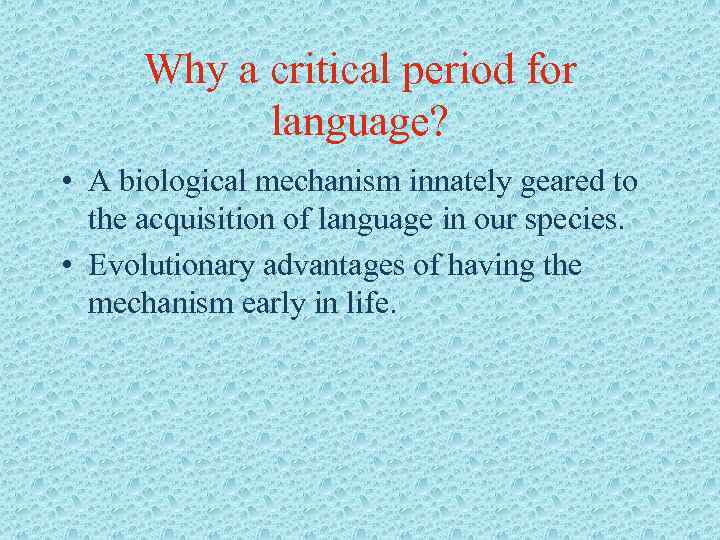 Why a critical period for language?

• A biological mechanism innately geared to the acquisition of language in our species.
• Evolutionary advantages of having the mechanism early in life.